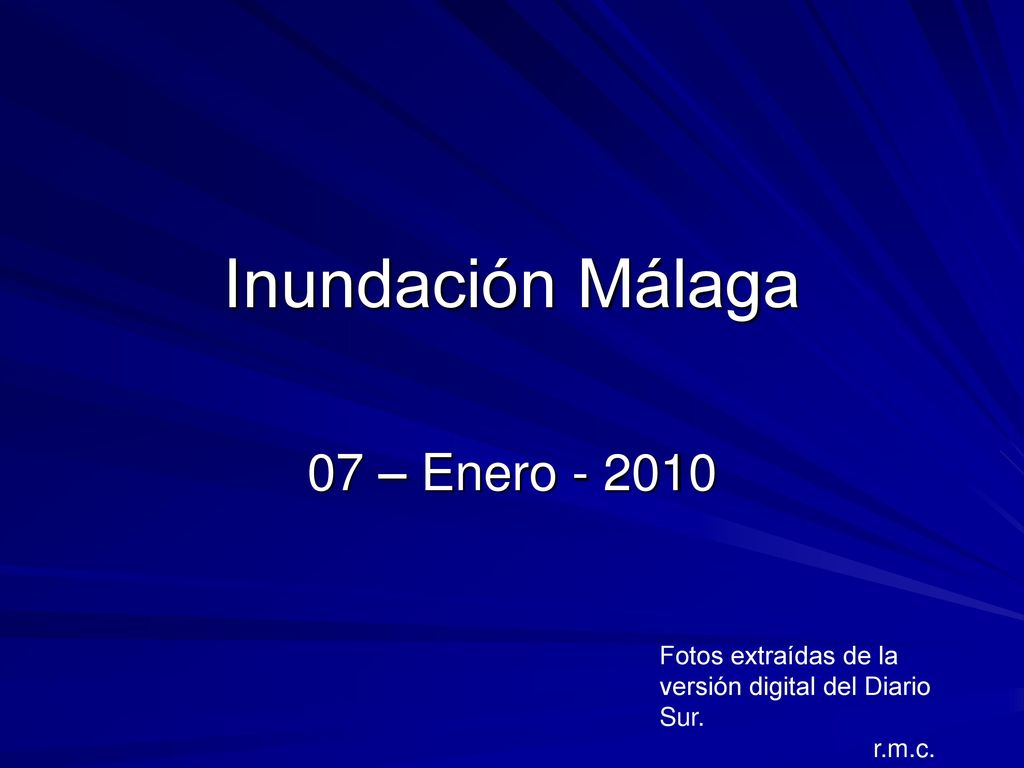 Inundación Málaga

07 – Enero - 2010

Fotos extraídas de la versión digital del Diario Sur.

r.m.c.